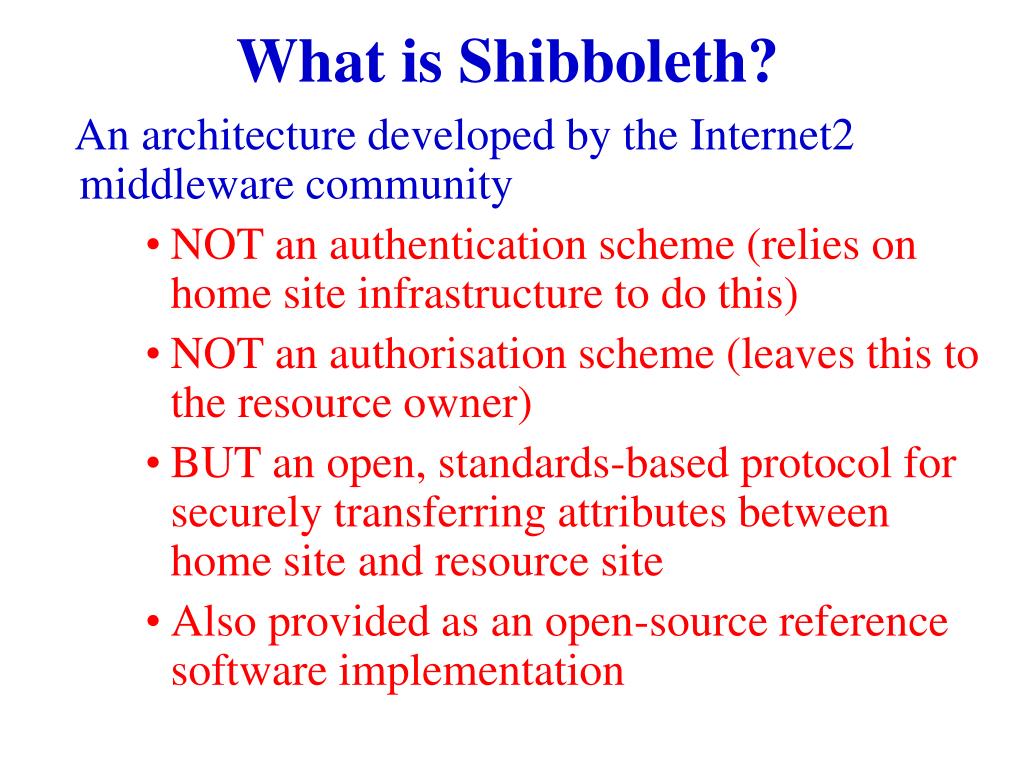 What is Shibboleth?

An architecture developed by the Internet2 middleware community

• NOT an authentication scheme (relies on home site infrastructure to do this)
• NOT an authorisation scheme (leaves this to the resource owner)
• BUT an open, standards-based protocol for securely transferring attributes between home site and resource site
• Also provided as an open-source reference software implementation